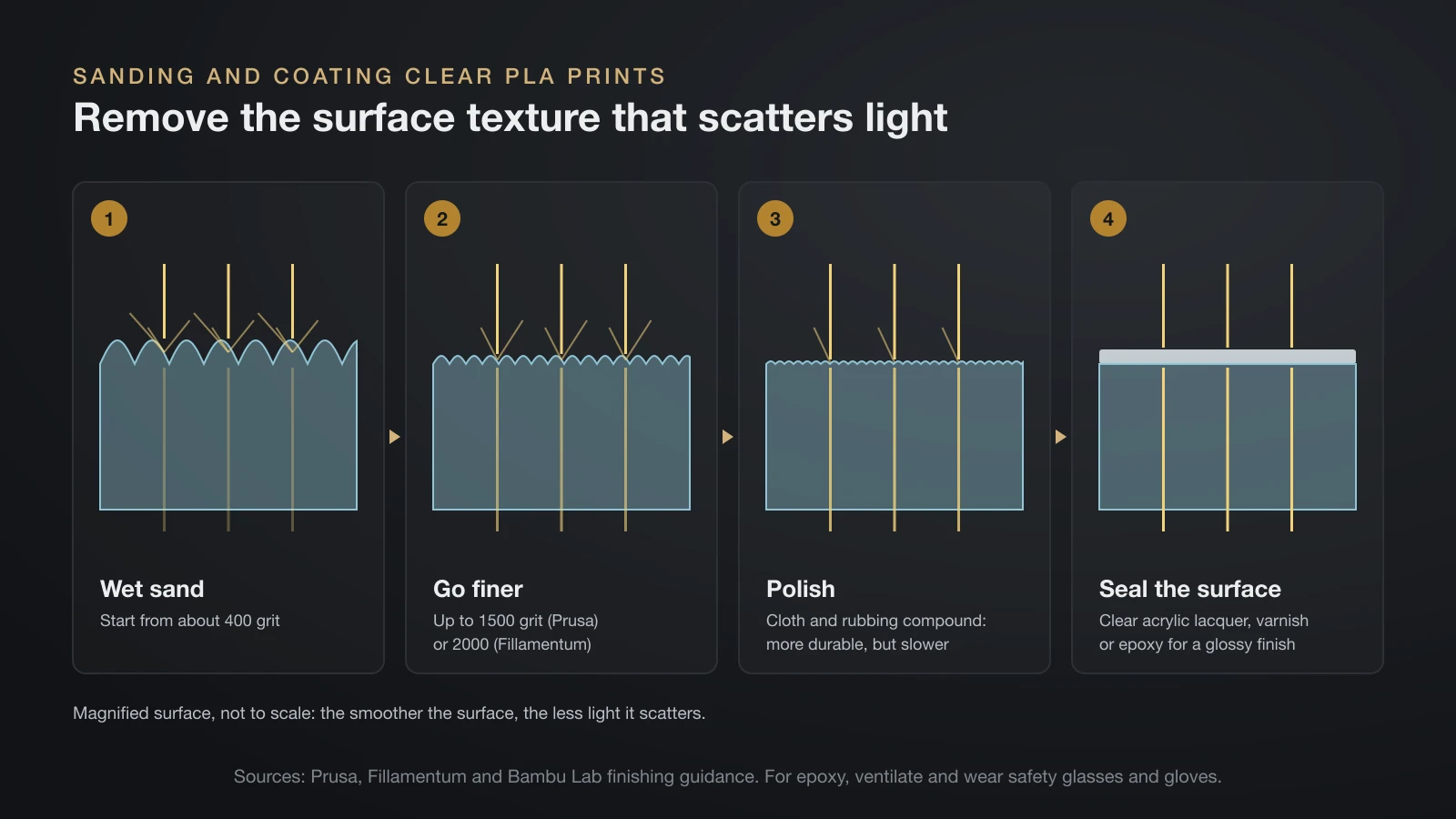 SANDING AND COATING CLEAR PLA PRINTS

Remove the surface texture that scatters light

1

Wet sand

Start from about 400 grit

2

Go finer

Up to 1500 grit (Prusa) or 2000 (Fillamentum)

3

Polish

Cloth and rubbing compound: more durable, but slower

4

Seal the surface

Clear acrylic lacquer, varnish or epoxy for a glossy finish

Magnified surface, not to scale: the smoother the surface, the less light it scatters.

Sources: Prusa, Fillamentum and Bambu Lab finishing guidance. For epoxy, ventilate and wear safety glasses and gloves.